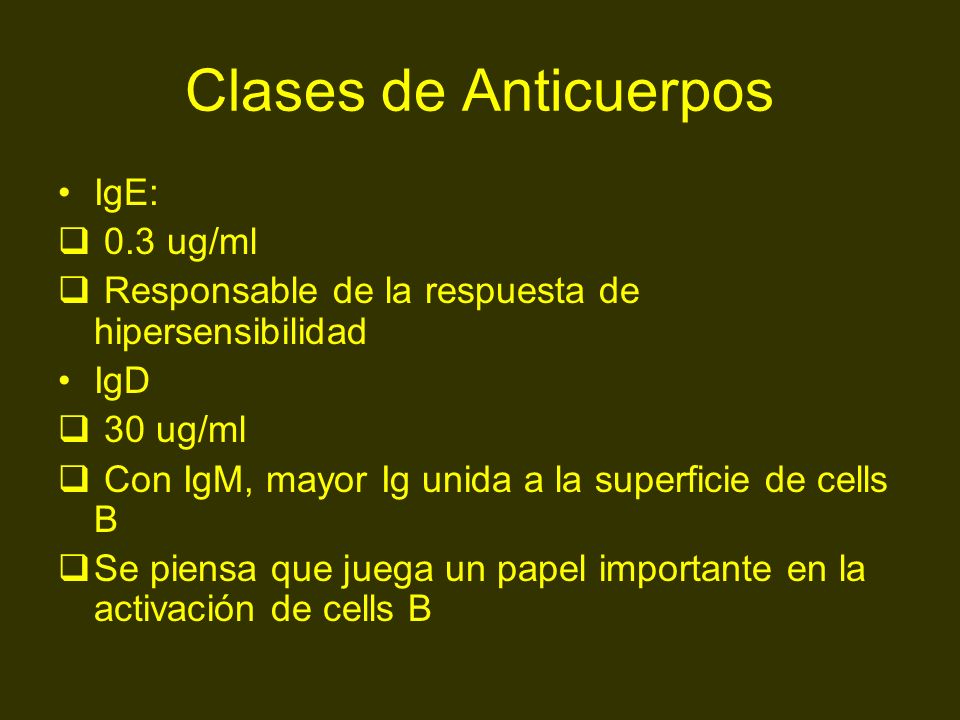 Clases de Anticuerpos

• IgE:

❑ 0.3 ug/ml

❑ Responsable de la respuesta de hipersensibilidad

• IgD

❑ 30 ug/ml

❑ Con IgM, mayor Ig unida a la superficie de cells B

❑ Se piensa que juega un papel importante en la activación de cells B